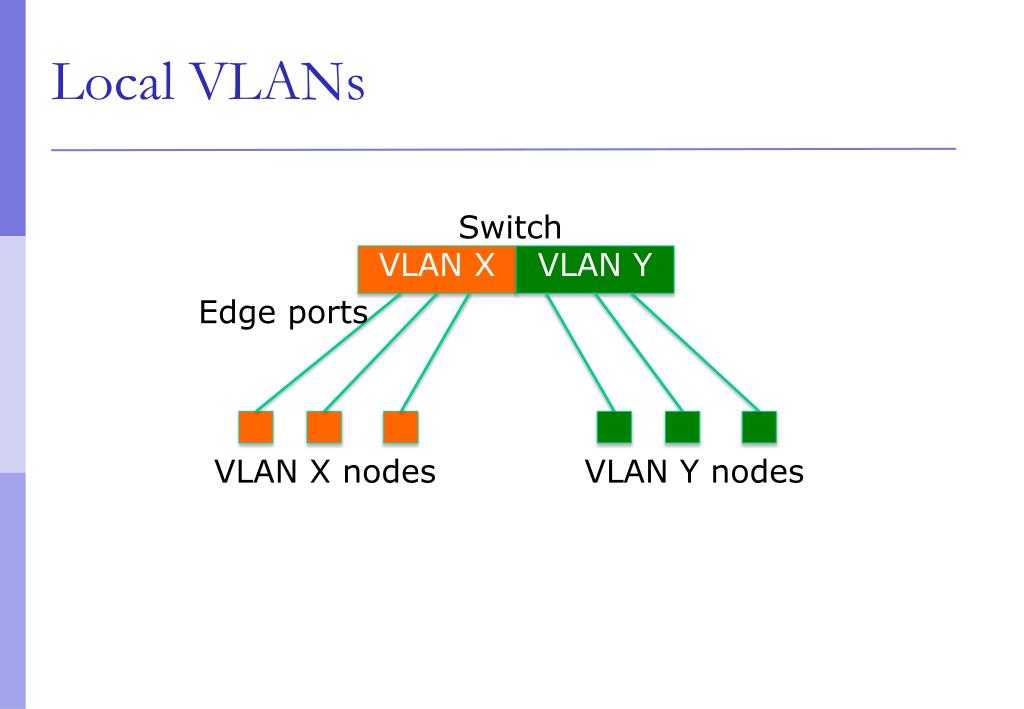 Local VLANs

Switch

VLAN X

VLAN Y

Edge ports

VLAN X nodes

VLAN Y nodes